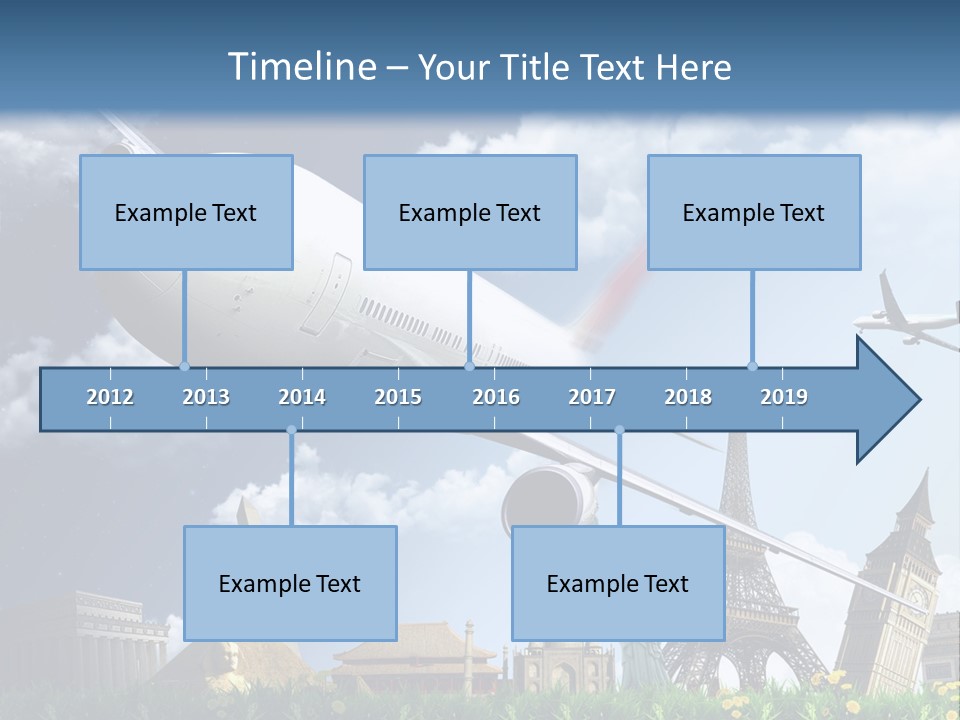 Timeline – Your Title Text Here

Example Text

Example Text

Example Text

2012 2013 2014 2015 2016 2017 2018 2019

Example Text

Example Text